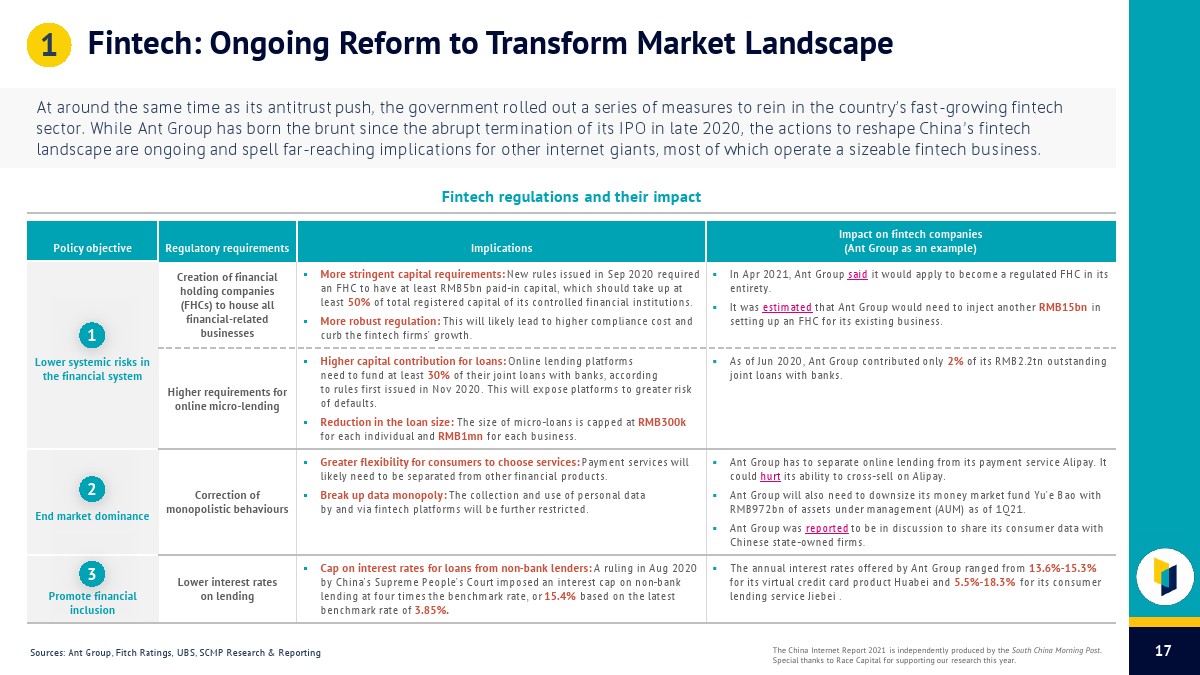 1 Fintech: Ongoing Reform to Transform Market Landscape

At around the same time as its antitrust push, the government rolled out a series of measures to rein in the country's fast-growing fintech sector. While Ant Group has born the brunt since the abrupt termination of its IPO in late 2020, the actions to reshape China's fintech landscape are ongoing and spell far-reaching implications for other internet giants, most of which operate a sizeable fintech business.

Fintech regulations and their impact

| Policy objective | Regulatory requirements | Implications | Impact on fintech companies (Ant Group as an example) |
|---|---|---|---|
| 1 Lower systemic risks in the financial system | Creation of financial holding companies (FHCs) to house all financial-related businesses | ▪ More stringent capital requirements: New rules issued in Sep 2020 required an FHC to have at least RMB5bn paid-in capital, which should take up at least 50% of total registered capital of its controlled financial institutions. ▪ More robust regulation: This will likely lead to higher compliance cost and curb the fintech firms' growth. | ▪ In Apr 2021, Ant Group said it would apply to become a regulated FHC in its entirety. ▪ It was estimated that Ant Group would need to inject another RMB15bn in setting up an FHC for its existing business. |
| | Higher requirements for online micro-lending | ▪ Higher capital contribution for loans: Online lending platforms need to fund at least 30% of their joint loans with banks, according to rules first issued in Nov 2020. This will expose platforms to greater risk of defaults. ▪ Reduction in the loan size: The size of micro-loans is capped at RMB300k for each individual and RMB1mn for each business. | ▪ As of Jun 2020, Ant Group contributed only 2% of its RMB2.2tn outstanding joint loans with banks. |
| 2 End market dominance | Correction of monopolistic behaviours | ▪ Greater flexibility for consumers to choose services: Payment services will likely need to be separated from other financial products. ▪ Break up data monopoly: The collection and use of personal data by and via fintech platforms will be further restricted. | ▪ Ant Group has to separate online lending from its payment service Alipay. It could hurt its ability to cross-sell on Alipay. ▪ Ant Group will also need to downsize its money market fund Yu'e Bao with RMB972bn of assets under management (AUM) as of 1Q21. ▪ Ant Group was reported to be in discussion to share its consumer data with Chinese state-owned firms. |
| 3 Promote financial inclusion | Lower interest rates on lending | ▪ Cap on interest rates for loans from non-bank lenders: A ruling in Aug 2020 by China's Supreme People's Court imposed an interest cap on non-bank lending at four times the benchmark rate, or 15.4% based on the latest benchmark rate of 3.85%. | ▪ The annual interest rates offered by Ant Group ranged from 13.6%-15.3% for its virtual credit card product Huabei and 5.5%-18.3% for its consumer lending service Jiebei . |

Sources: Ant Group, Fitch Ratings, UBS, SCMP Research & Reporting

The China Internet Report 2021 is independently produced by the South China Morning Post. Special thanks to Race Capital for supporting our research this year.

17